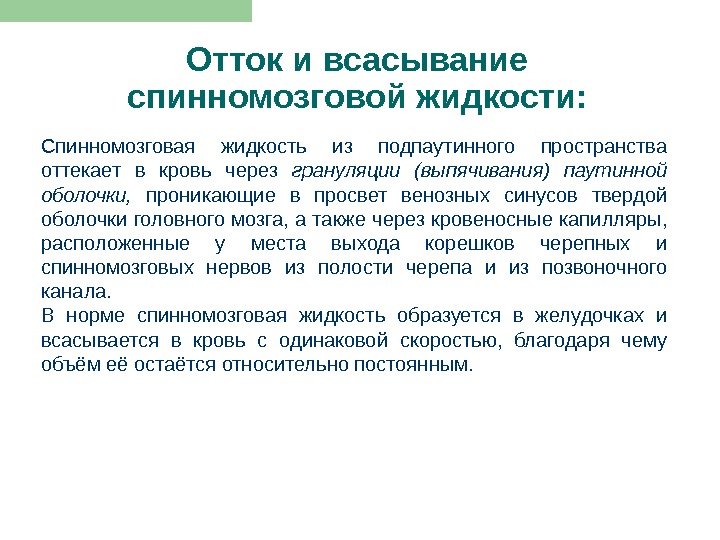 Отток и всасывание спинномозговой жидкости:

Спинномозговая жидкость из подпаутинного пространства оттекает в кровь через грануляции (выпячивания) паутинной оболочки, проникающие в просвет венозных синусов твердой оболочки головного мозга, а также через кровеносные капилляры, расположенные у места выхода корешков черепных и спинномозговых нервов из полости черепа и из позвоночного канала.
В норме спинномозговая жидкость образуется в желудочках и всасывается в кровь с одинаковой скоростью, благодаря чему объём её остаётся относительно постоянным.